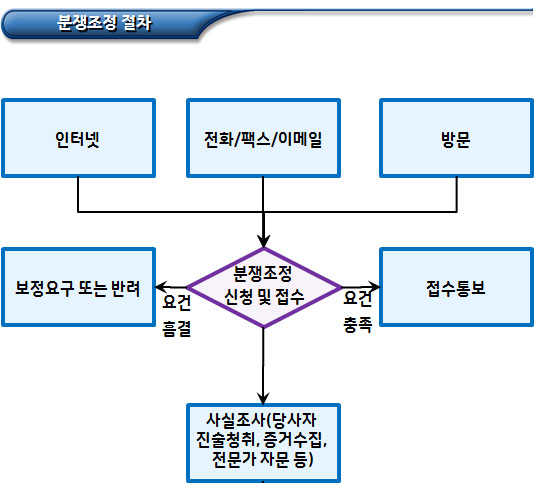 분쟁조정 절차

인터넷

전화/팩스/이메일

방문

보정요구 또는 반려

요건 흠결

분쟁조정 신청 및 접수

요건 충족

접수통보

사실조사(당사자 진술청취, 증거수집, 전문가 자문 등)